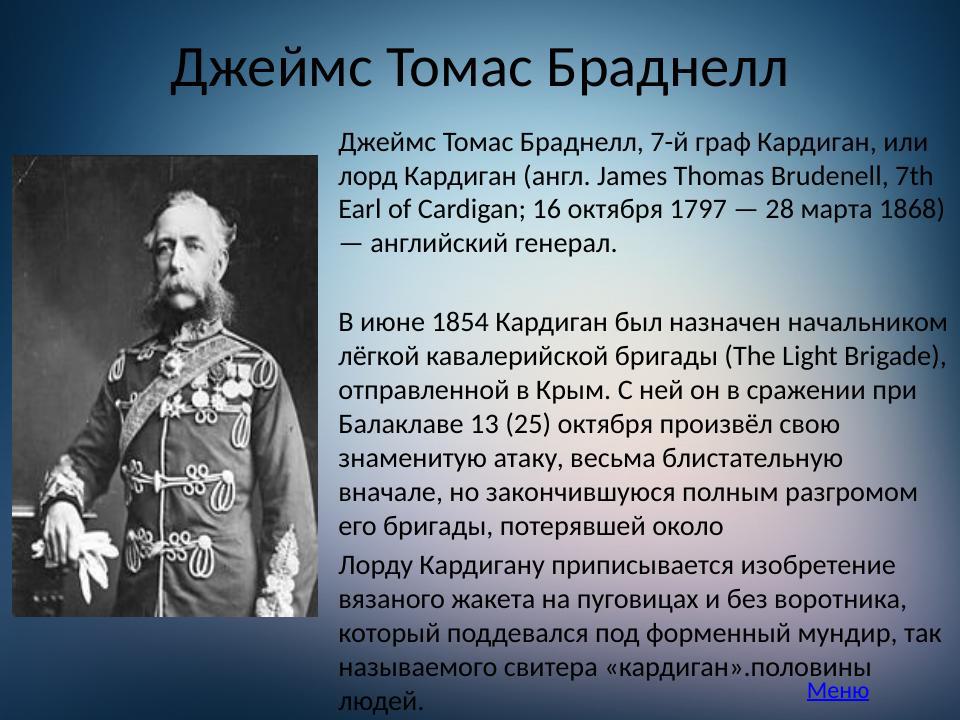 Джеймс Томас Браднелл

Джеймс Томас Браднелл, 7-й граф Кардиган, или лорд Кардиган (англ. James Thomas Brudenell, 7th Earl of Cardigan; 16 октября 1797 — 28 марта 1868) — английский генерал.

В июне 1854 Кардиган был назначен начальником лёгкой кавалерийской бригады (The Light Brigade), отправленной в Крым. С ней он в сражении при Балаклаве 13 (25) октября произвёл свою знаменитую атаку, весьма блистательную вначале, но закончившуюся полным разгромом его бригады, потерявшей около

Лорду Кардигану приписывается изобретение вязаного жакета на пуговицах и без воротника, который поддевался под форменный мундир, так называемого свитера «кардиган».половины людей.

Меню